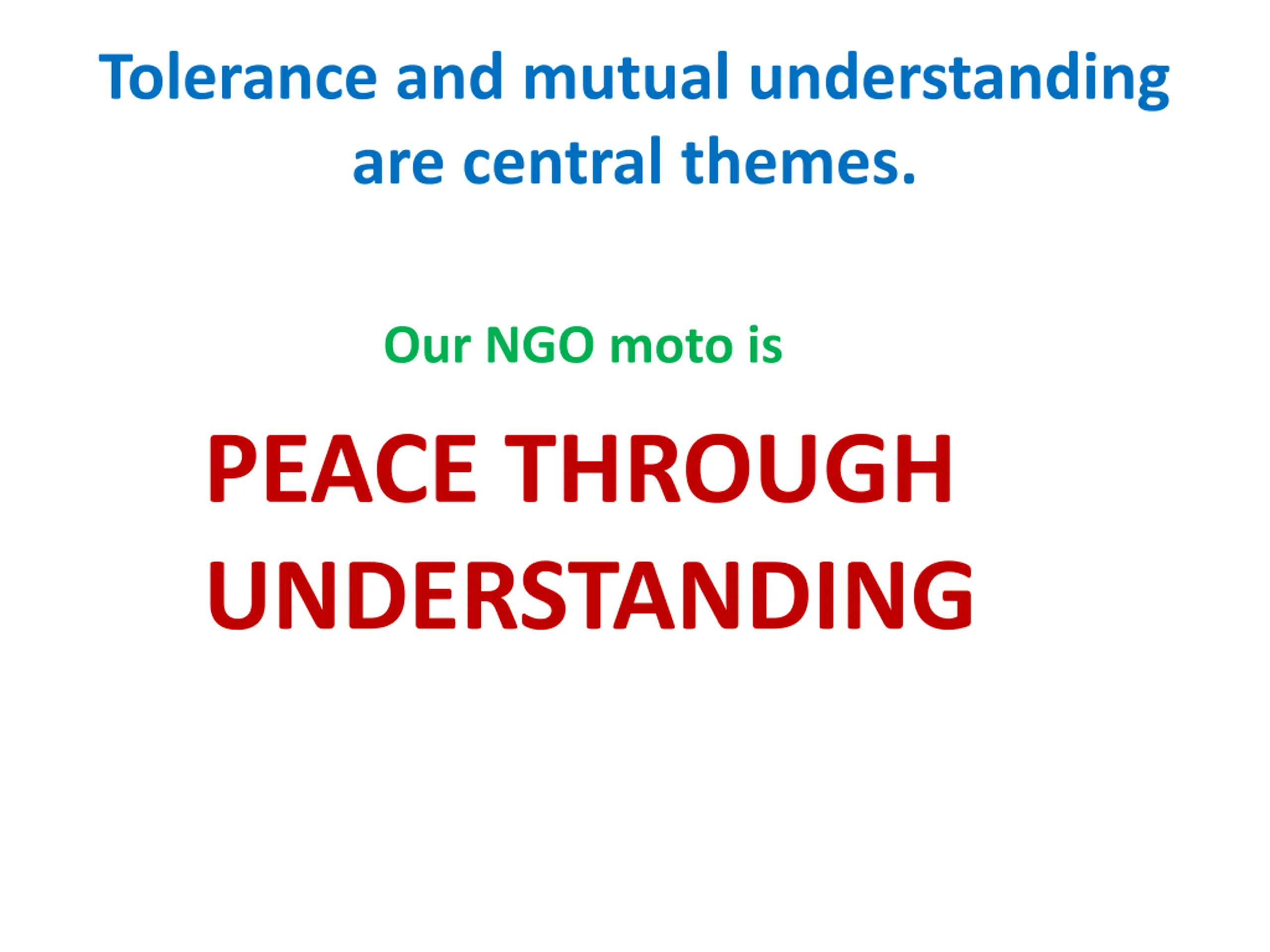 Tolerance and mutual understanding are central themes.

Our NGO moto is

PEACE THROUGH UNDERSTANDING